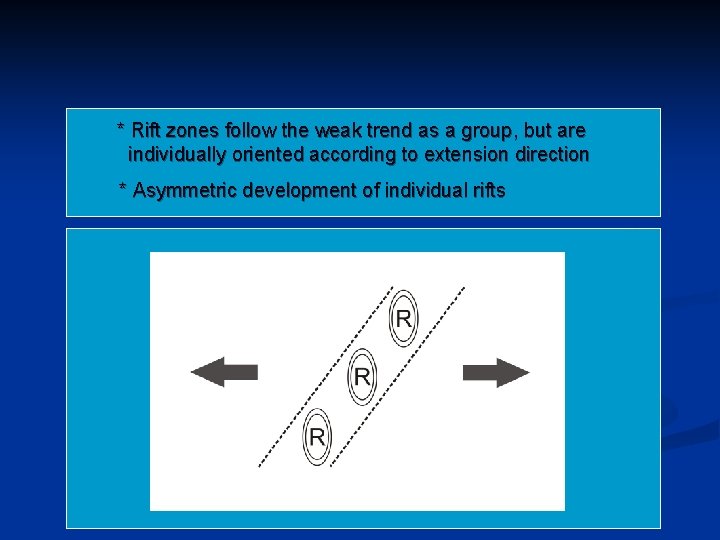 * Rift zones follow the weak trend as a group, but are individually oriented according to extension direction

* Asymmetric development of individual rifts

R

R

R